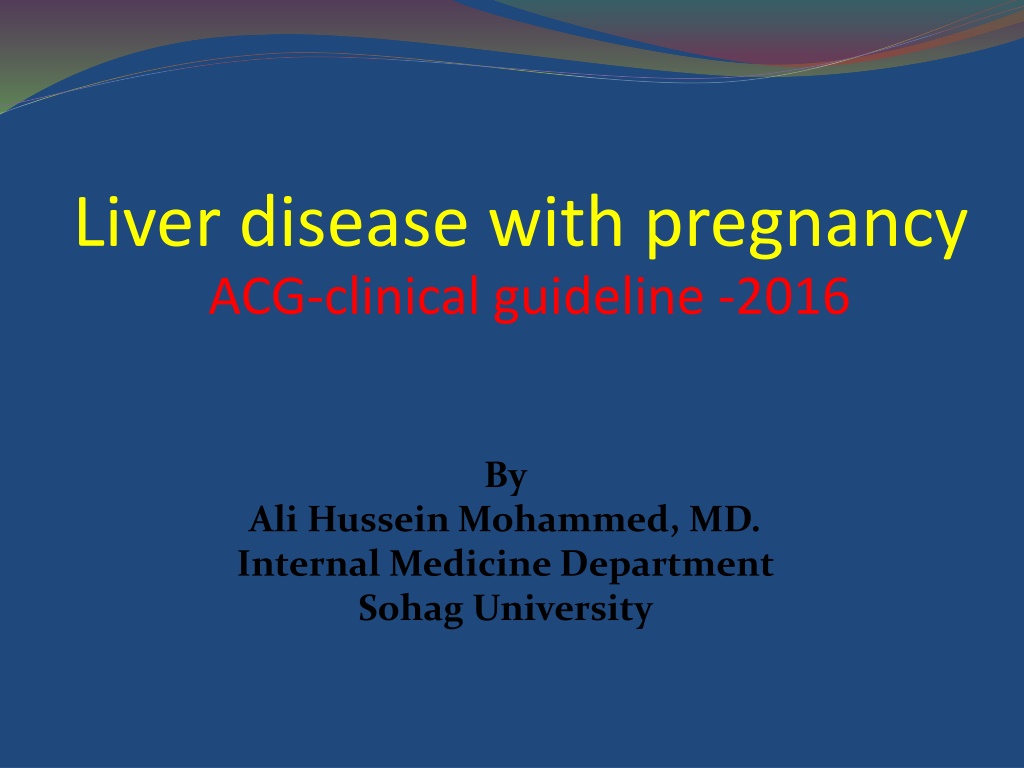 Liver disease with pregnancy
ACG-clinical guideline -2016

By
Ali Hussein Mohammed, MD.
Internal Medicine Department
Sohag University